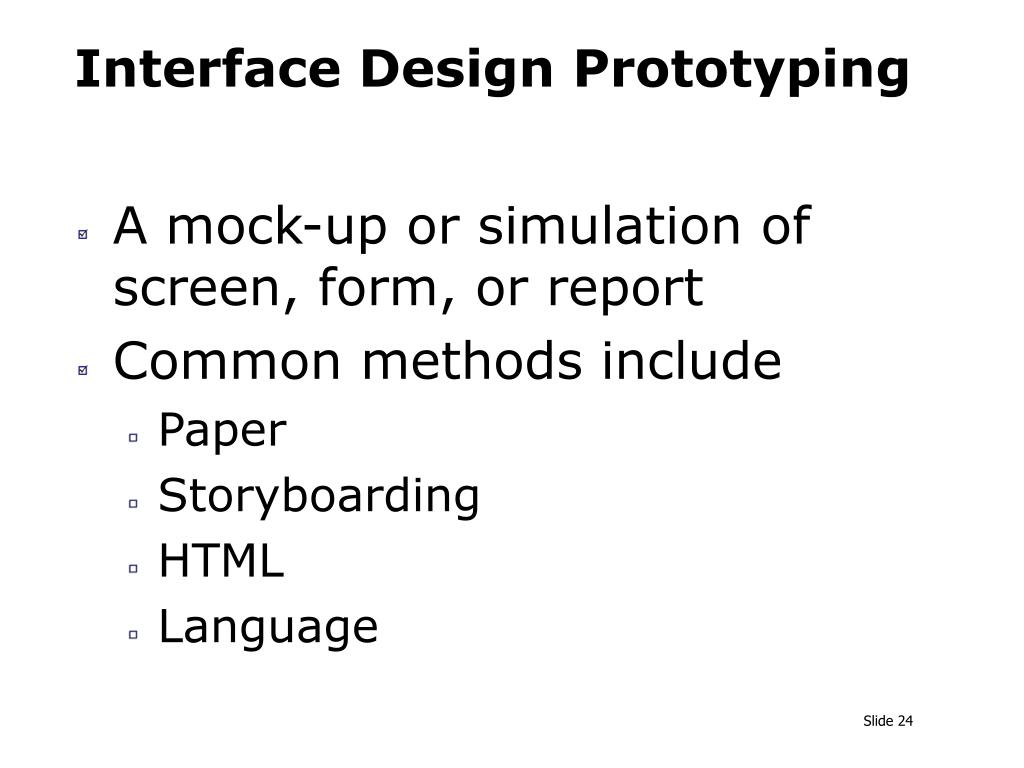 Interface Design Prototyping

A mock-up or simulation of screen, form, or report

Common methods include

Paper

Storyboarding

HTML

Language

Slide 24